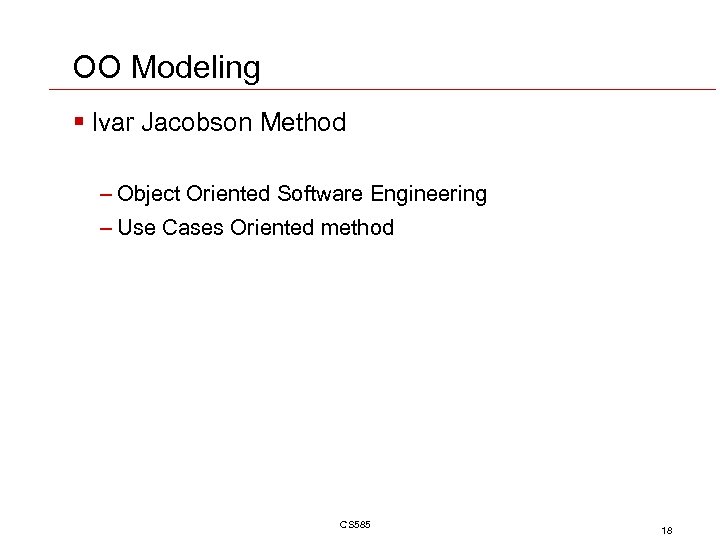 OO Modeling

▪ Ivar Jacobson Method

– Object Oriented Software Engineering
– Use Cases Oriented method

CS585

18